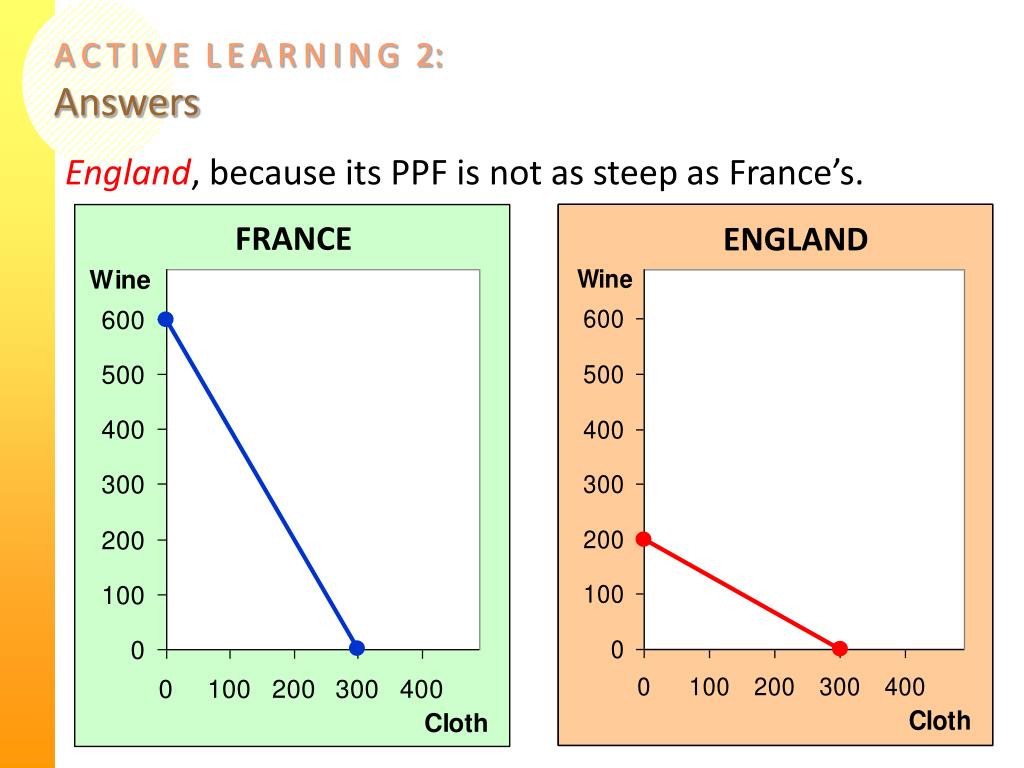 ACTIVE LEARNING 2:
Answers

England, because its PPF is not as steep as France's.

FRANCE

Wine

600
500
400
300
200
100
0

0 100 200 300 400

Cloth

ENGLAND

Wine

600
500
400
300
200
100
0

0 100 200 300 400

Cloth